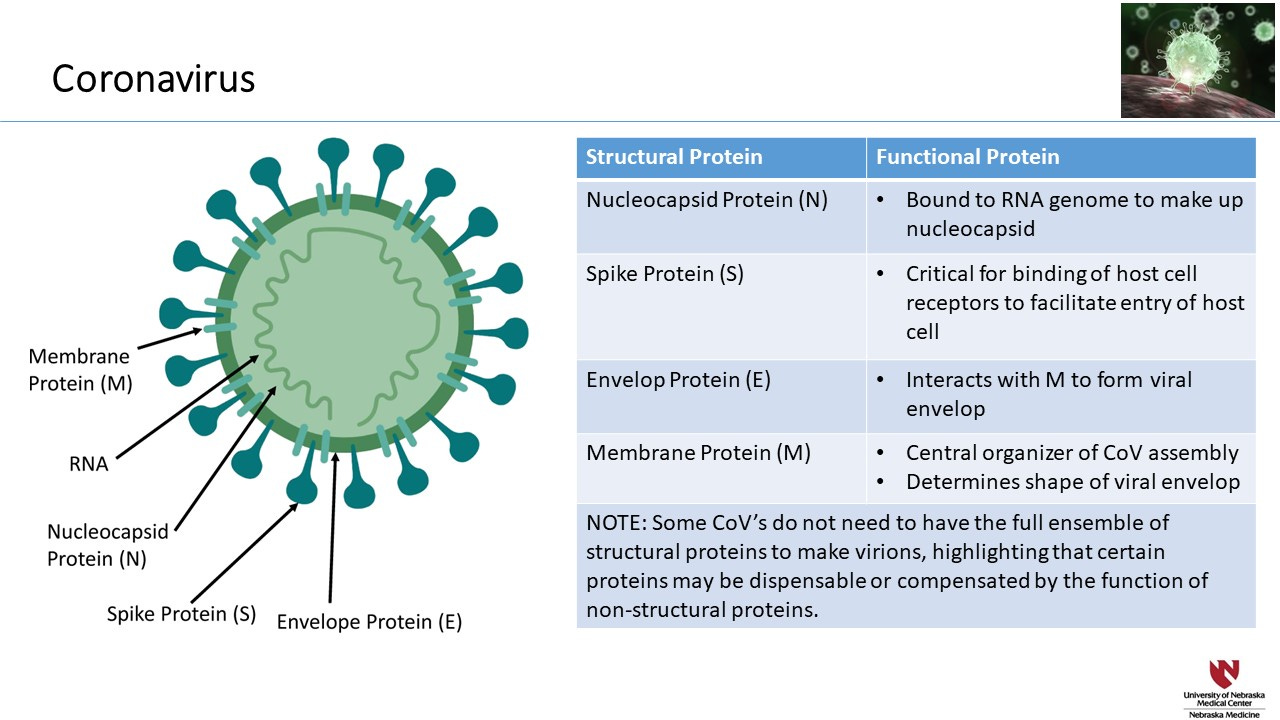 Coronavirus

Membrane Protein (M)

RNA

Nucleocapsid Protein (N)

Spike Protein (S)

Envelope Protein (E)

| Structural Protein | Functional Protein |
|---|---|
| Nucleocapsid Protein (N) | • Bound to RNA genome to make up nucleocapsid |
| Spike Protein (S) | • Critical for binding of host cell receptors to facilitate entry of host cell |
| Envelop Protein (E) | • Interacts with M to form viral envelop |
| Membrane Protein (M) | • Central organizer of CoV assembly • Determines shape of viral envelop |
| NOTE: Some CoV's do not need to have the full ensemble of structural proteins to make virions, highlighting that certain proteins may be dispensable or compensated by the function of non-structural proteins. | |

University of Nebraska Medical Center
Nebraska Medicine